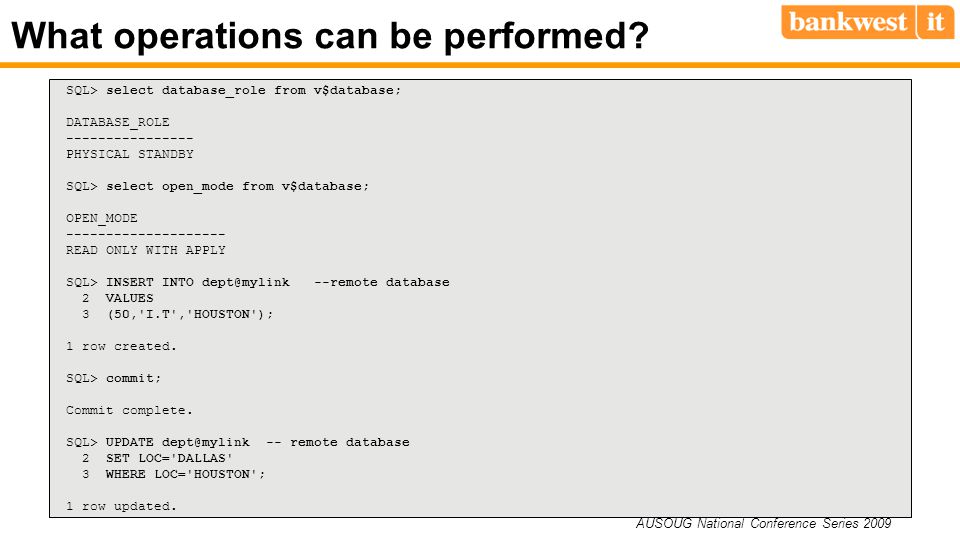 What operations can be performed?

bankwest it

SQL> select database_role from v$database;

DATABASE_ROLE
----------------
PHYSICAL STANDBY

SQL> select open_mode from v$database;

OPEN_MODE
--------------------
READ ONLY WITH APPLY

SQL> INSERT INTO dept@mylink   --remote database
  2  VALUES
  3  (50,'I.T','HOUSTON');

1 row created.

SQL> commit;

Commit complete.

SQL> UPDATE dept@mylink  -- remote database
  2  SET LOC='DALLAS'
  3  WHERE LOC='HOUSTON';

1 row updated.

AUSOUG National Conference Series 2009